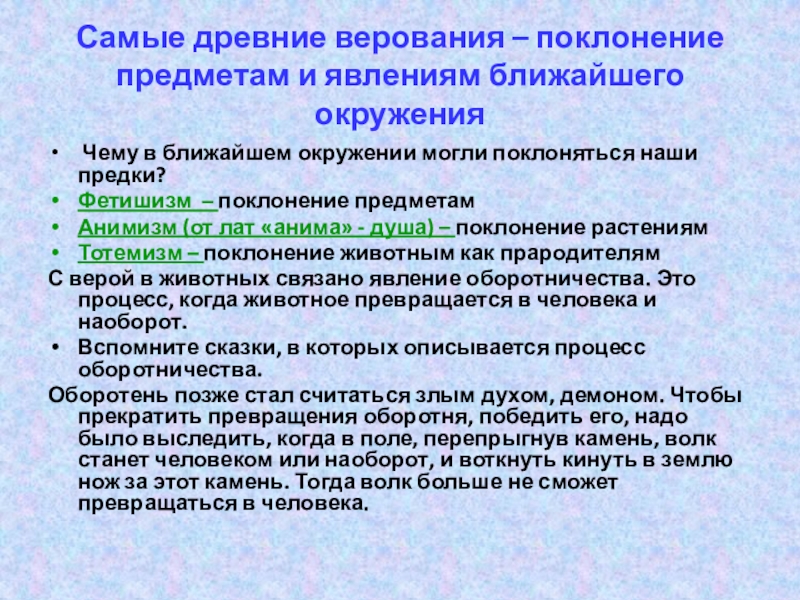 Самые древние верования – поклонение предметам и явлениям ближайшего окружения

• Чему в ближайшем окружении могли поклоняться наши предки?
• Фетишизм – поклонение предметам
• Анимизм (от лат «анима» - душа) – поклонение растениям
• Тотемизм – поклонение животным как прародителям
С верой в животных связано явление оборотничества. Это процесс, когда животное превращается в человека и наоборот.
• Вспомните сказки, в которых описывается процесс оборотничества.
Оборотень позже стал считаться злым духом, демоном. Чтобы прекратить превращения оборотня, победить его, надо было выследить, когда в поле, перепрыгнув камень, волк станет человеком или наоборот, и воткнуть кинуть в землю нож за этот камень. Тогда волк больше не сможет превращаться в человека.